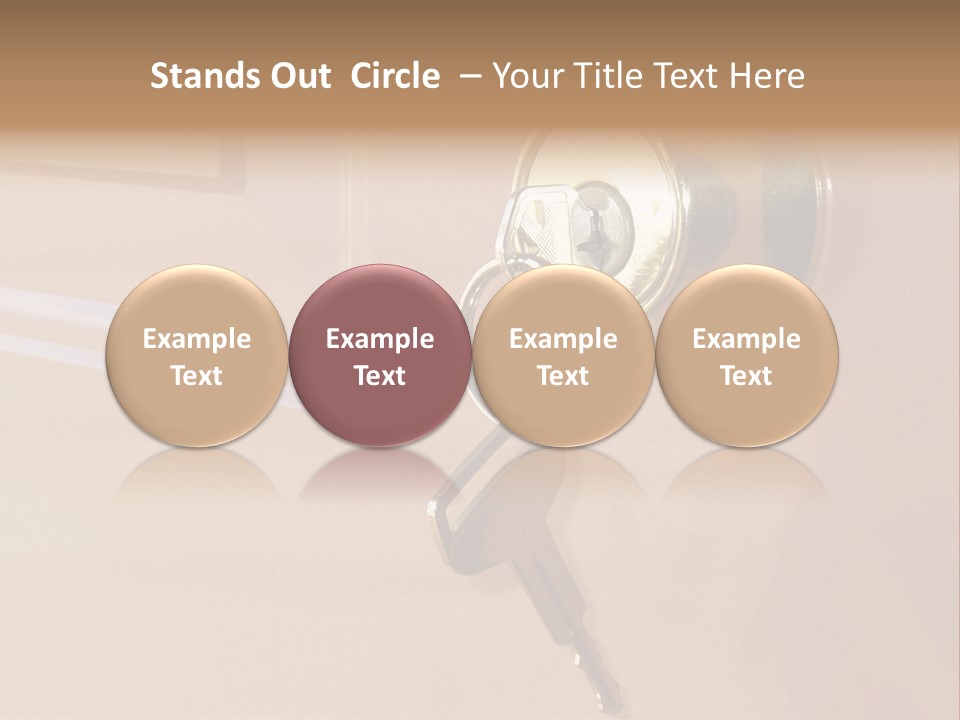 Stands Out Circle – Your Title Text Here

Example Text

Example Text

Example Text

Example Text